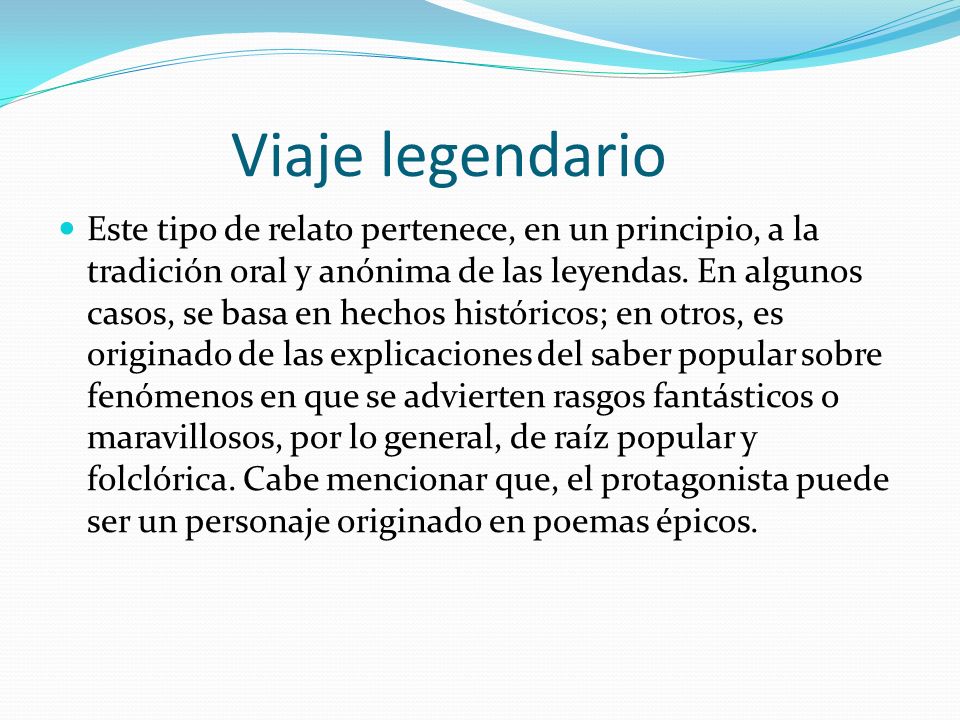 Viaje legendario

Este tipo de relato pertenece, en un principio, a la tradición oral y anónima de las leyendas. En algunos casos, se basa en hechos históricos; en otros, es originado de las explicaciones del saber popular sobre fenómenos en que se advierten rasgos fantásticos o maravillosos, por lo general, de raíz popular y folclórica. Cabe mencionar que, el protagonista puede ser un personaje originado en poemas épicos.